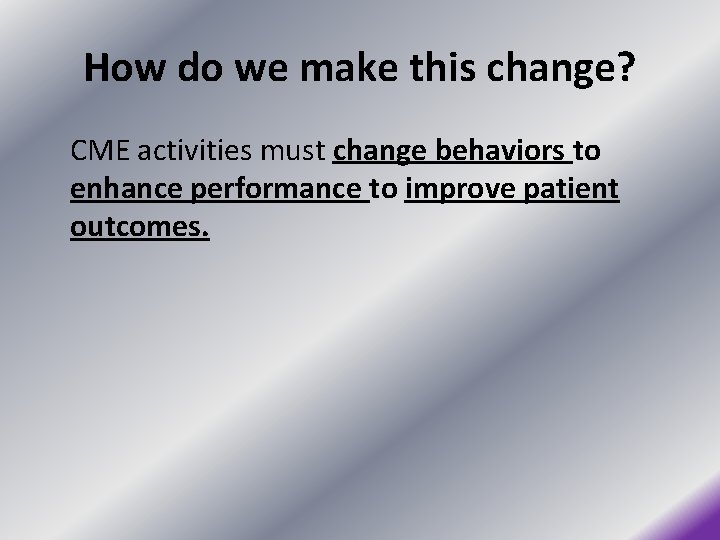 How do we make this change?

CME activities must change behaviors to enhance performance to improve patient outcomes.